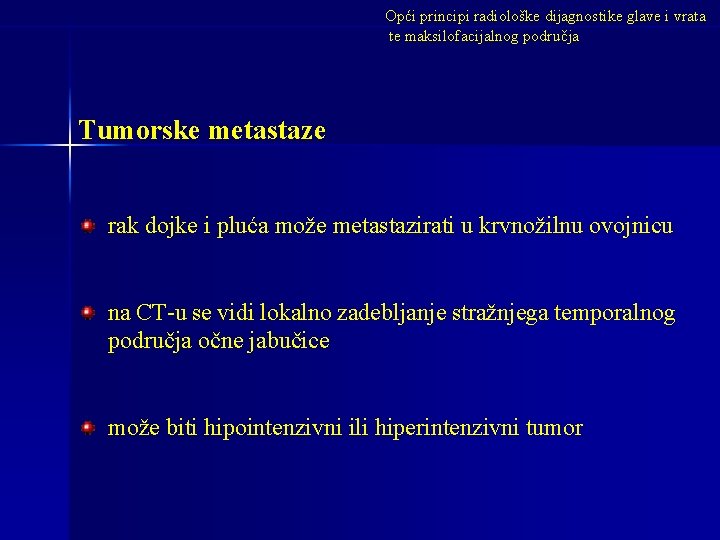 Opći principi radiološke dijagnostike glave i vrata te maksilofacijalnog područja

Tumorske metastaze

rak dojke i pluća može metastazirati u krvnožilnu ovojnicu

na CT-u se vidi lokalno zadebljanje stražnjega temporalnog područja očne jabučice

može biti hipointenzivni ili hiperintenzivni tumor